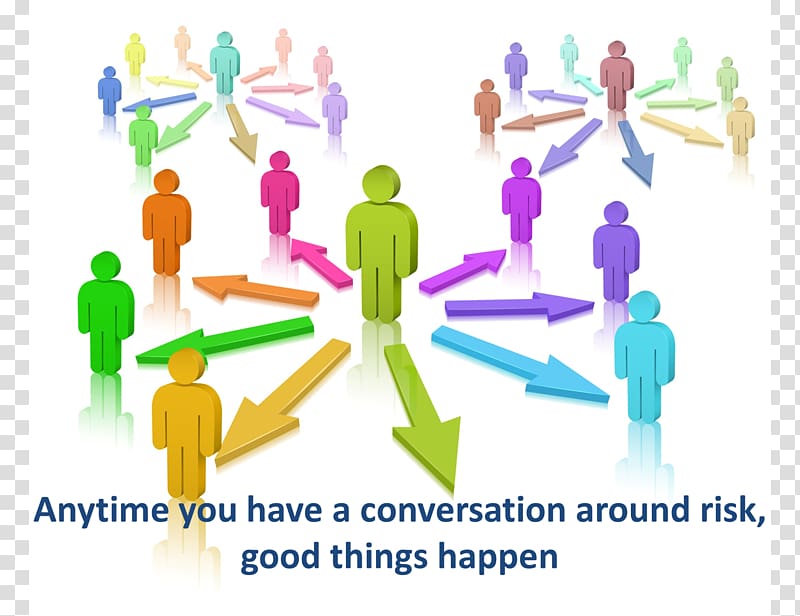 Anytime you have a conversation around risk, good things happen